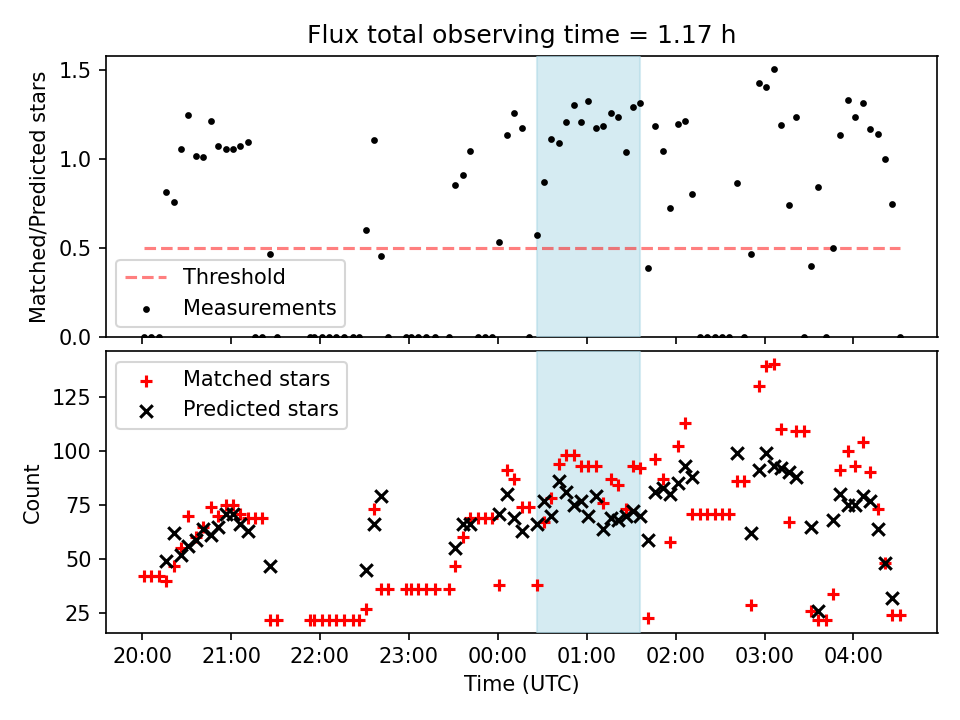 Flux total observing time = 1.17 h

Matched/Predicted stars

1.5
1.0
0.5
0.0

Threshold
Measurements

Matched stars
Predicted stars

Count

125
100
75
50
25

20:00 21:00 22:00 23:00 00:00 01:00 02:00 03:00 04:00

Time (UTC)